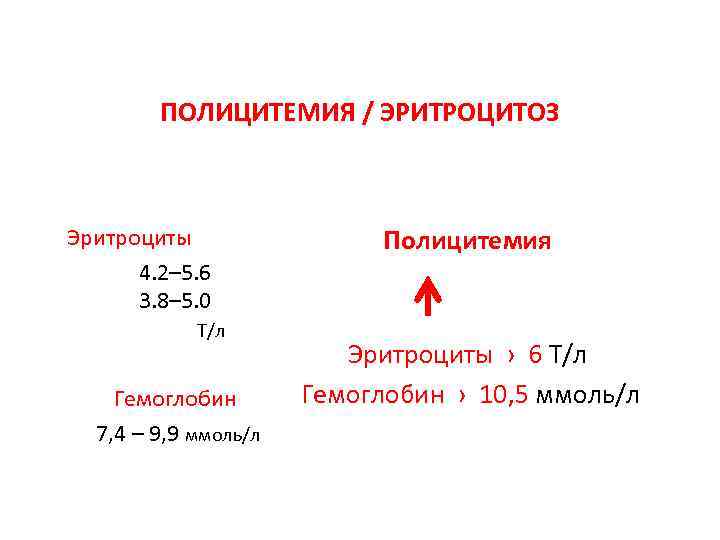 ПОЛИЦИТЕМИЯ / ЭРИТРОЦИТОЗ

Эритроциты

4.2–5.6
3.8–5.0
Т/л

Гемоглобин

7,4 – 9,9 ммоль/л

Полицитемия

Эритроциты › 6 Т/л
Гемоглобин › 10,5 ммоль/л